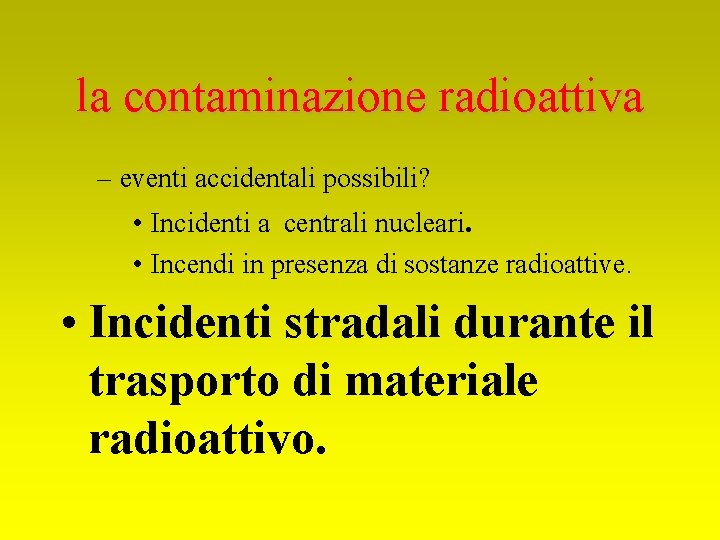 la contaminazione radioattiva

– eventi accidentali possibili?

• Incidenti a  centrali nucleari.

• Incendi in presenza di sostanze radioattive.

• Incidenti stradali durante il trasporto di materiale radioattivo.